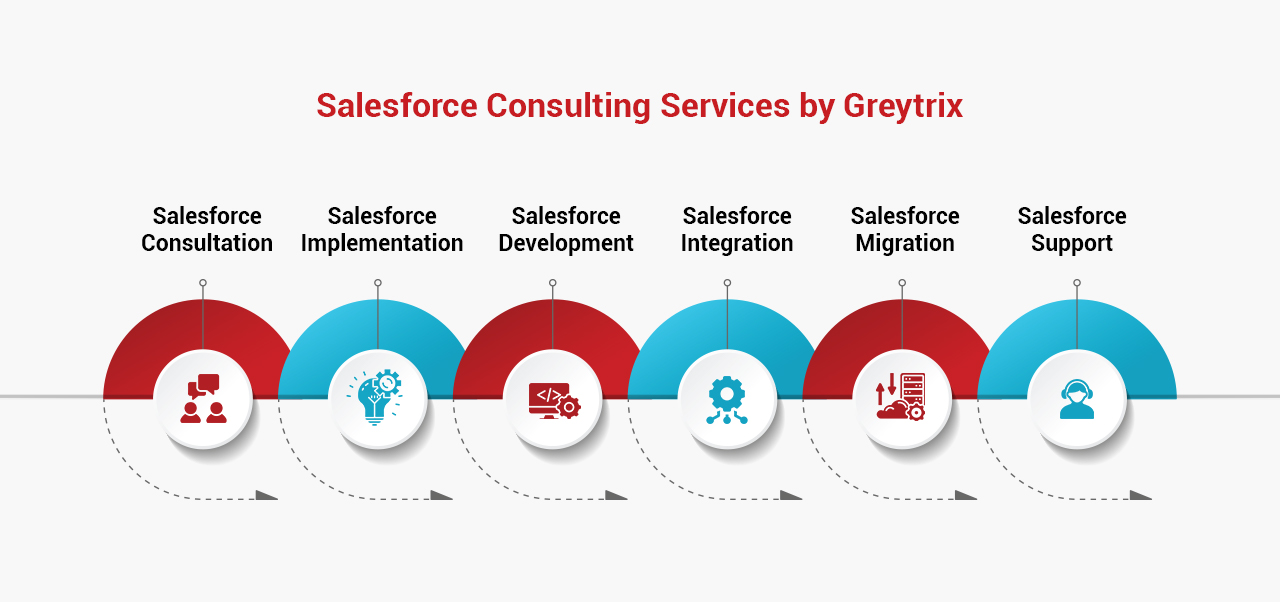 Salesforce Consulting Services by Greytrix

Salesforce Consultation

Salesforce Implementation

Salesforce Development

Salesforce Integration

Salesforce Migration

Salesforce Support